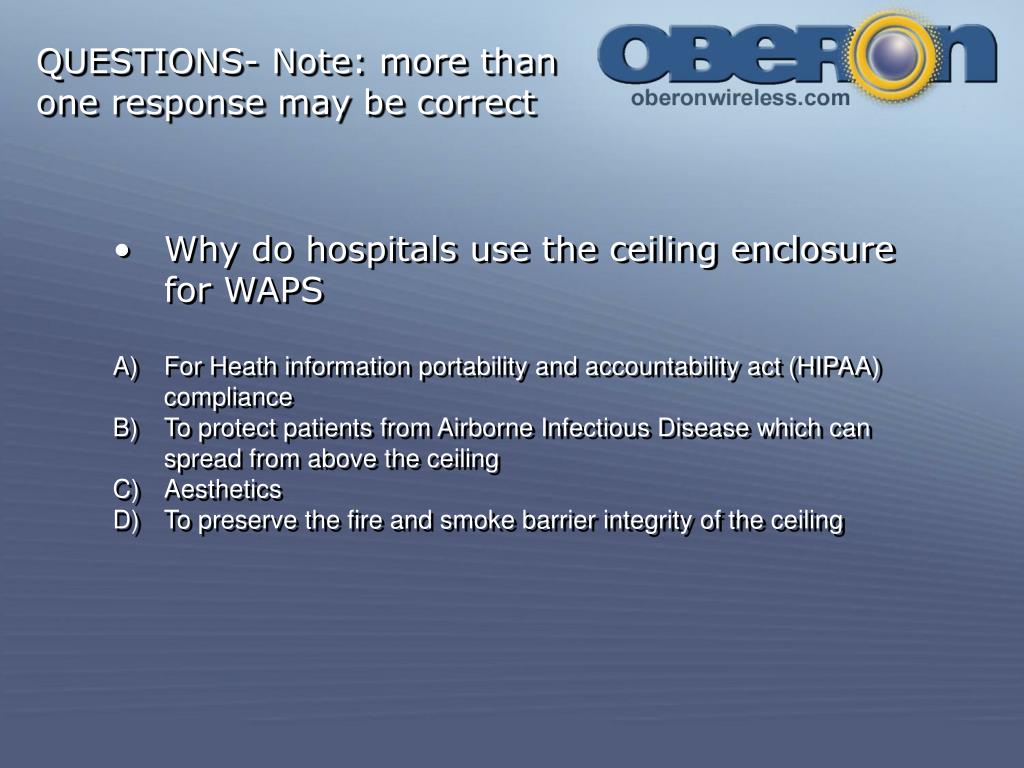 QUESTIONS- Note: more than one response may be correct

OBERON
oberonwireless.com

• Why do hospitals use the ceiling enclosure for WAPS

A) For Heath information portability and accountability act (HIPAA) compliance
B) To protect patients from Airborne Infectious Disease which can spread from above the ceiling
C) Aesthetics
D) To preserve the fire and smoke barrier integrity of the ceiling